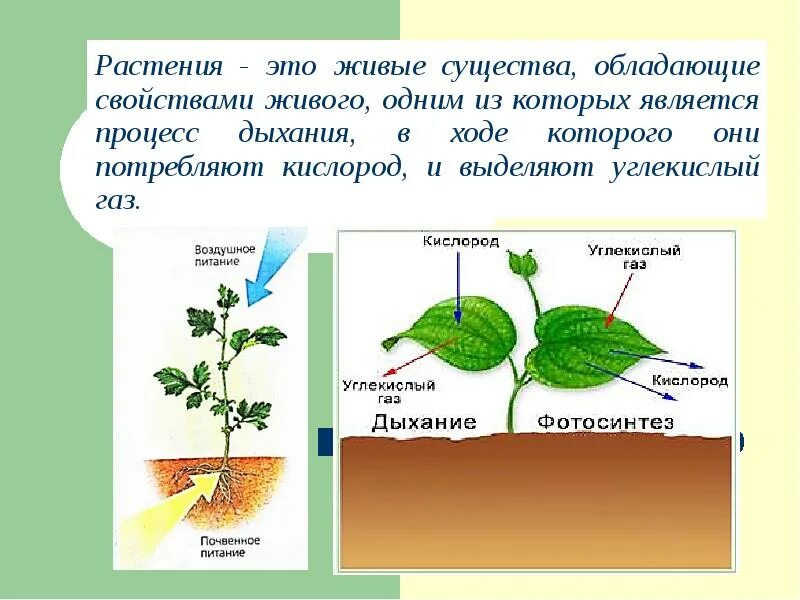 Растения - это живые существа, обладающие свойствами живого, одним из которых является процесс дыхания, в ходе которого они потребляют кислород, и выделяют углекислый газ.

Воздушное питание

Почвенное питание

Кислород

Углекислый газ

Углекислый газ

Кислород

Дыхание

Фотосинтез